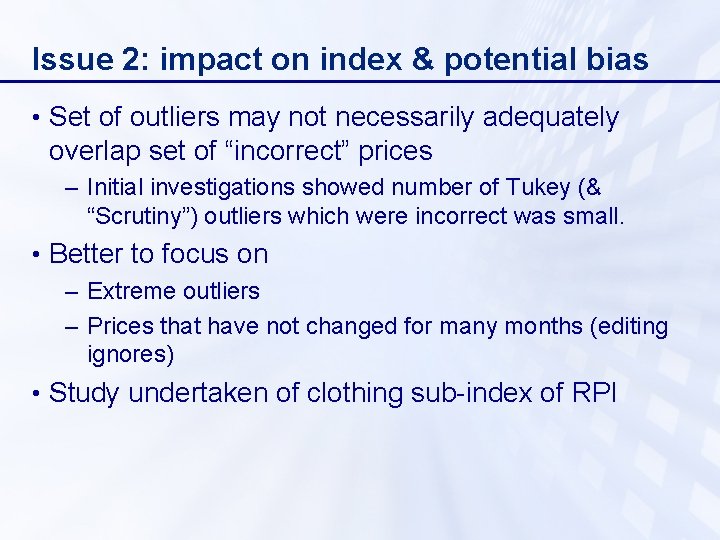 Issue 2: impact on index & potential bias

• Set of outliers may not necessarily adequately overlap set of “incorrect” prices

– Initial investigations showed number of Tukey (& “Scrutiny”) outliers which were incorrect was small.

• Better to focus on

– Extreme outliers

– Prices that have not changed for many months (editing ignores)

• Study undertaken of clothing sub-index of RPI